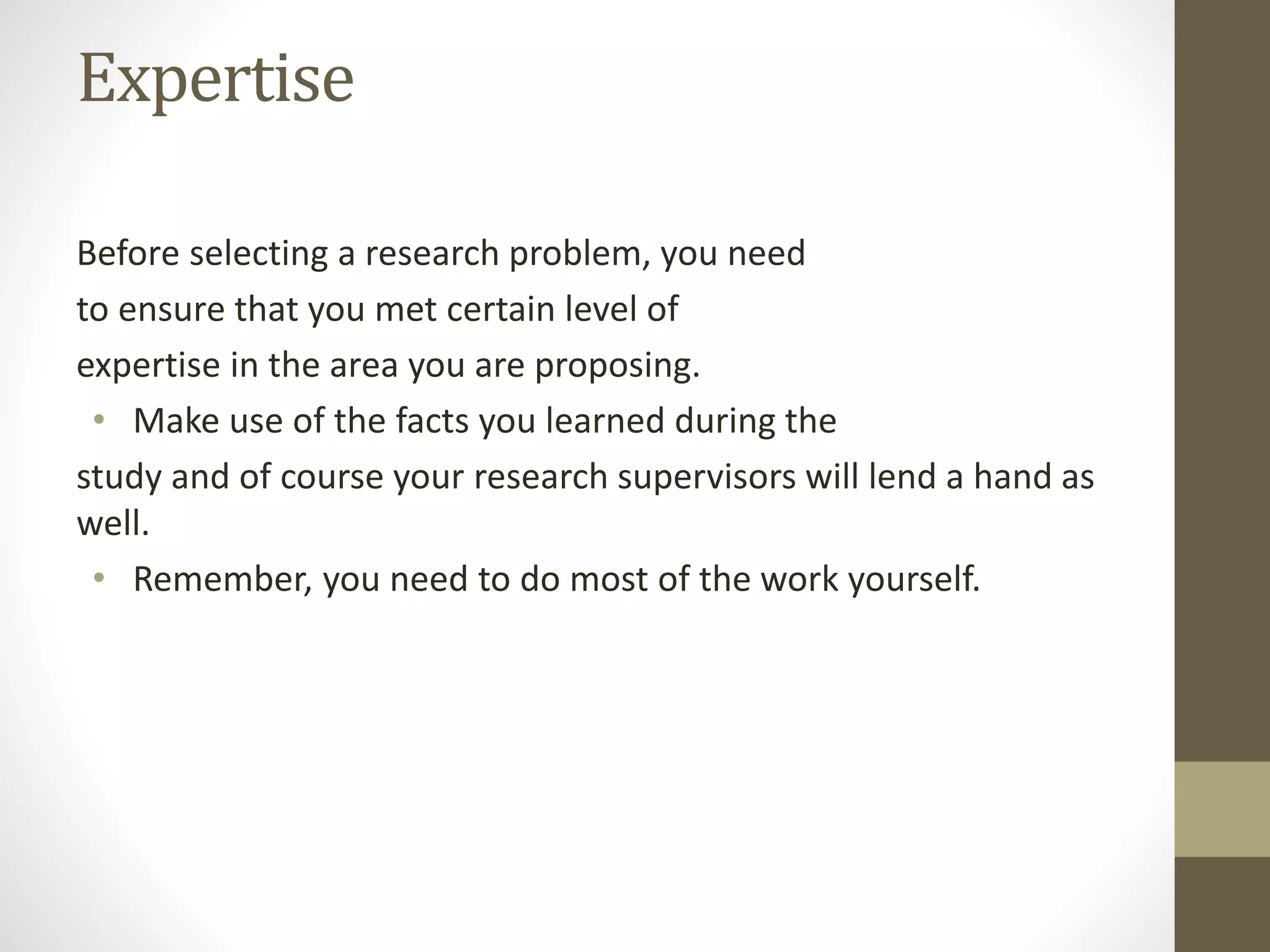 Expertise

Before selecting a research problem, you need to ensure that you met certain level of expertise in the area you are proposing.

• Make use of the facts you learned during the study and of course your research supervisors will lend a hand as well.

• Remember, you need to do most of the work yourself.